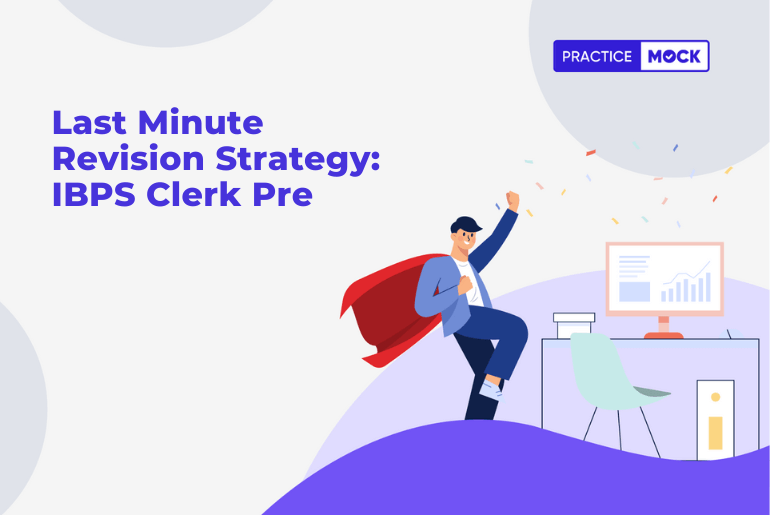 PRACTICE MOCK

Last Minute Revision Strategy: IBPS Clerk Pre